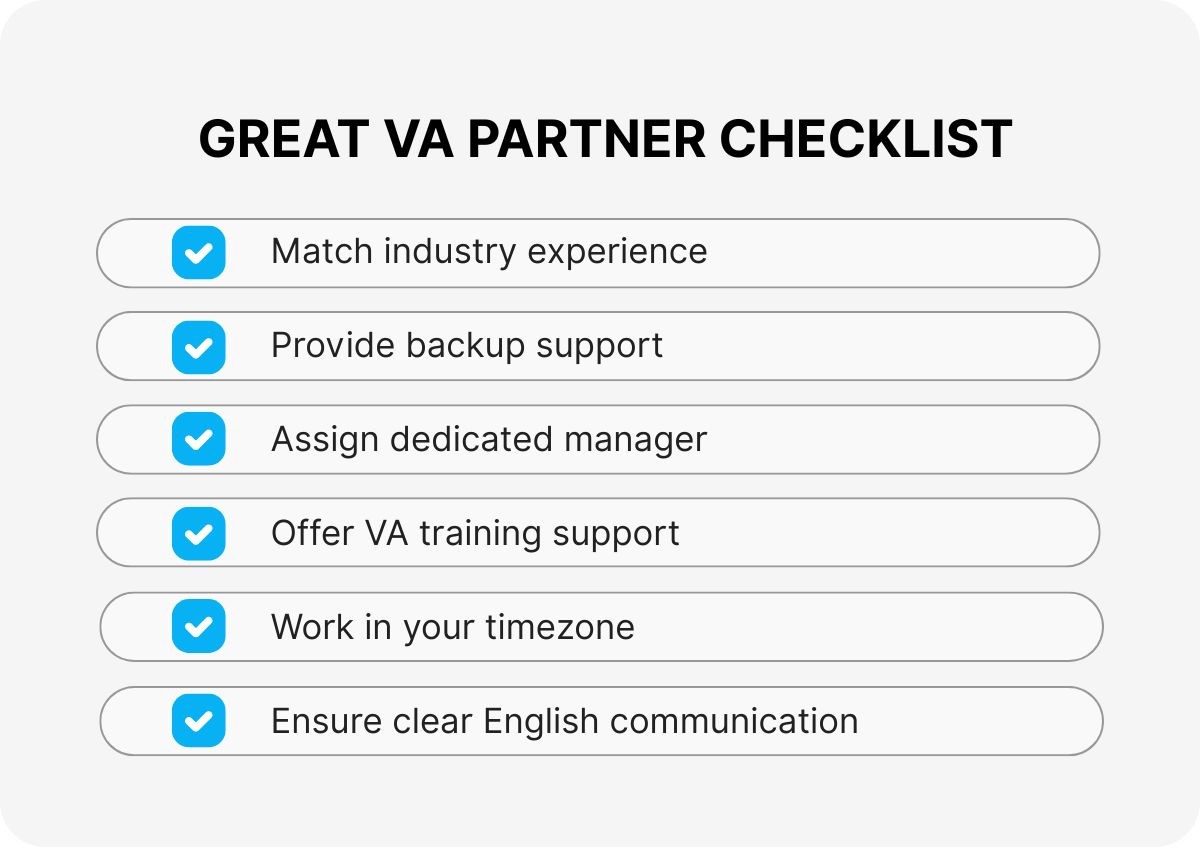 GREAT VA PARTNER CHECKLIST

Match industry experience

Provide backup support

Assign dedicated manager

Offer VA training support

Work in your timezone

Ensure clear English communication